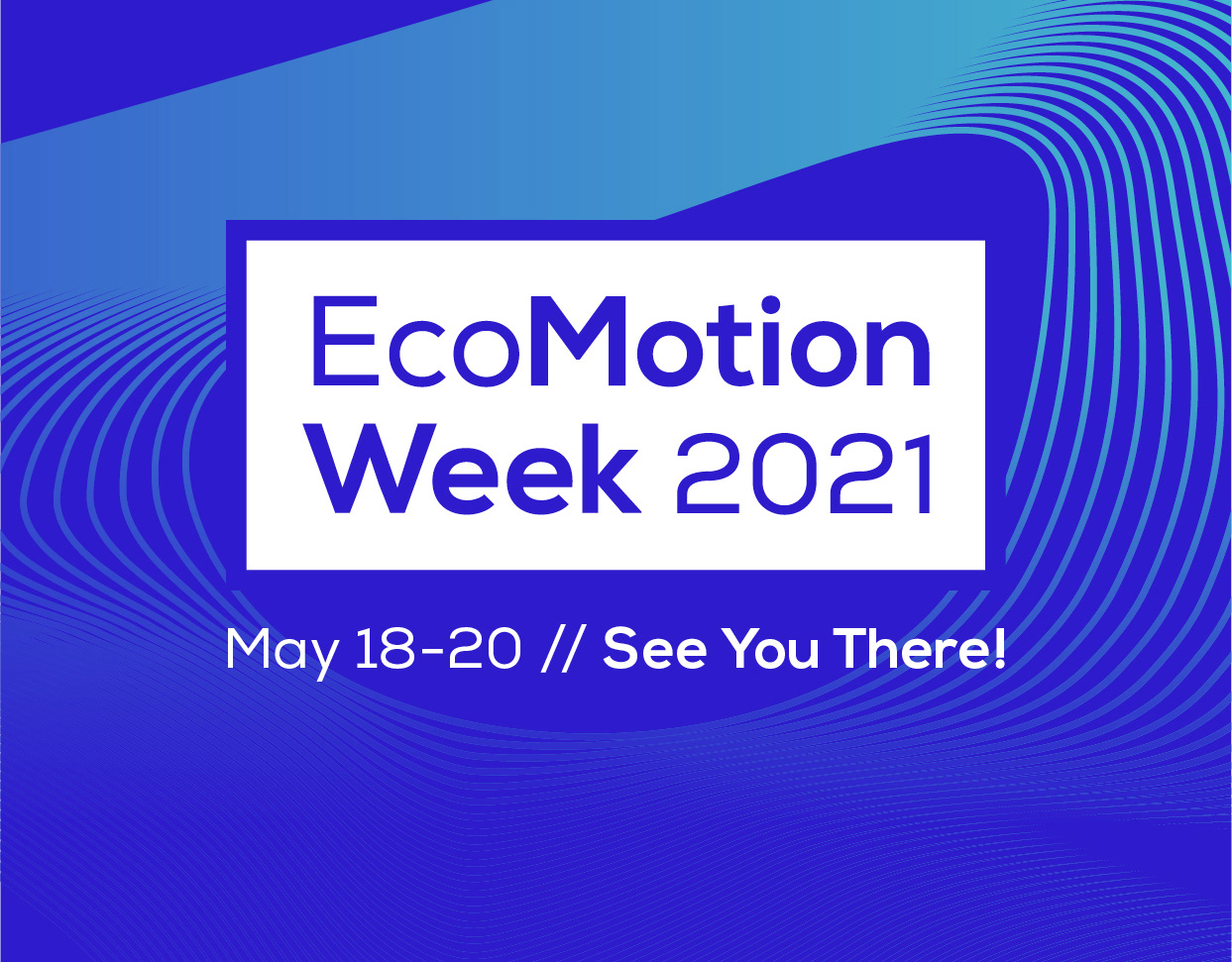 EcoMotion Week 2021

May 18-20 // See You There!